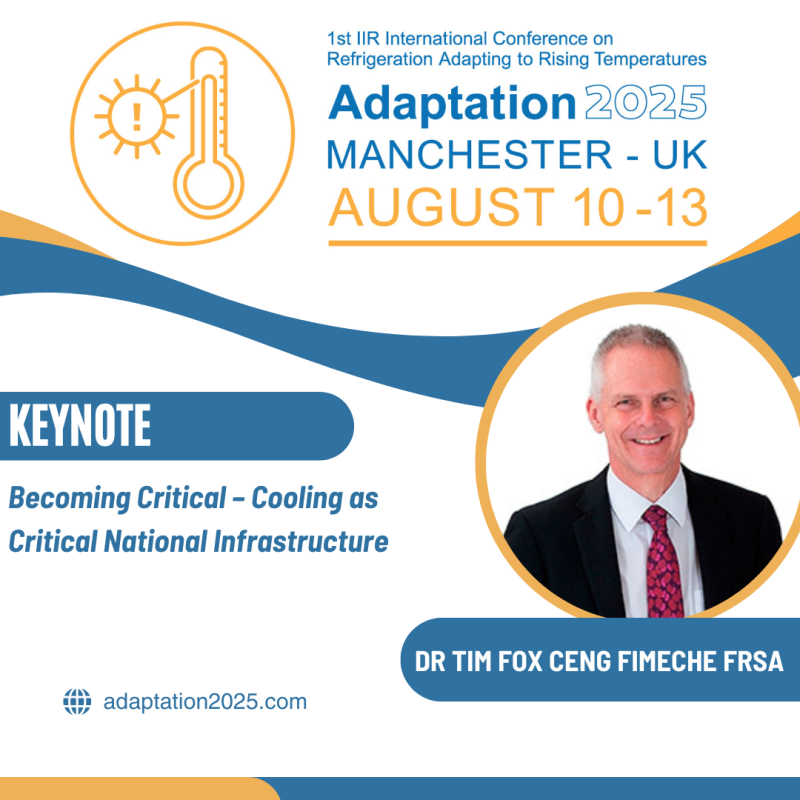 1st IIR International Conference on Refrigeration Adapting to Rising Temperatures

Adaptation 2025
MANCHESTER - UK
AUGUST 10 -13

KEYNOTE

Becoming Critical – Cooling as Critical National Infrastructure

DR TIM FOX CENG FIMECHE FRSA

adaptation2025.com